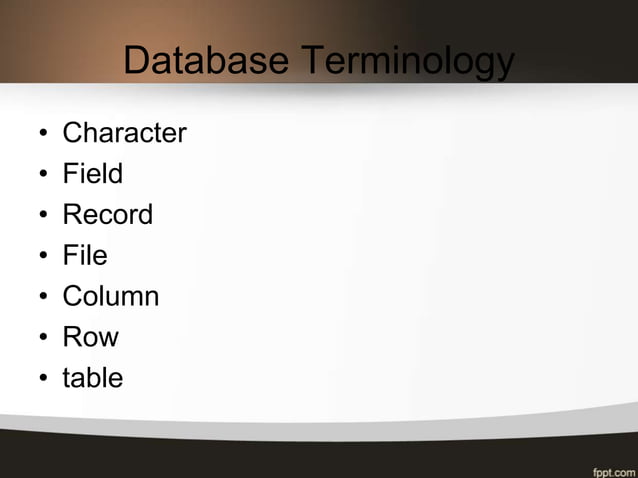 Database Terminology

• Character
• Field
• Record
• File
• Column
• Row
• table

fppt.com